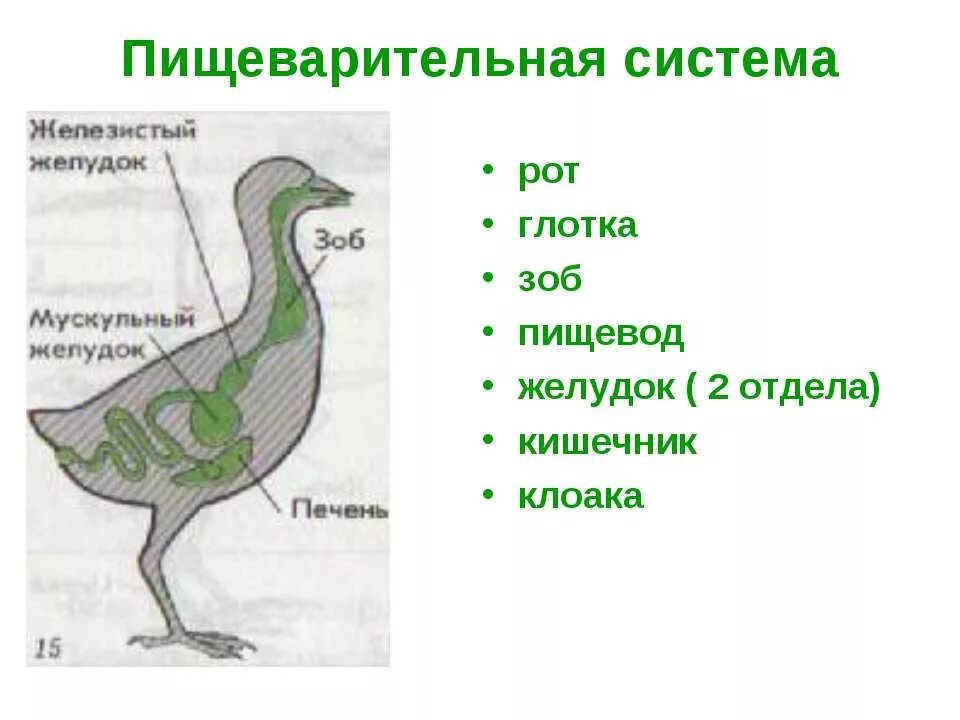 Пищеварительная система

Железистый желудок

Зоб

Мускульный желудок

Печень

15

• рот
• глотка
• зоб
• пищевод
• желудок ( 2 отдела)
• кишечник
• клоака